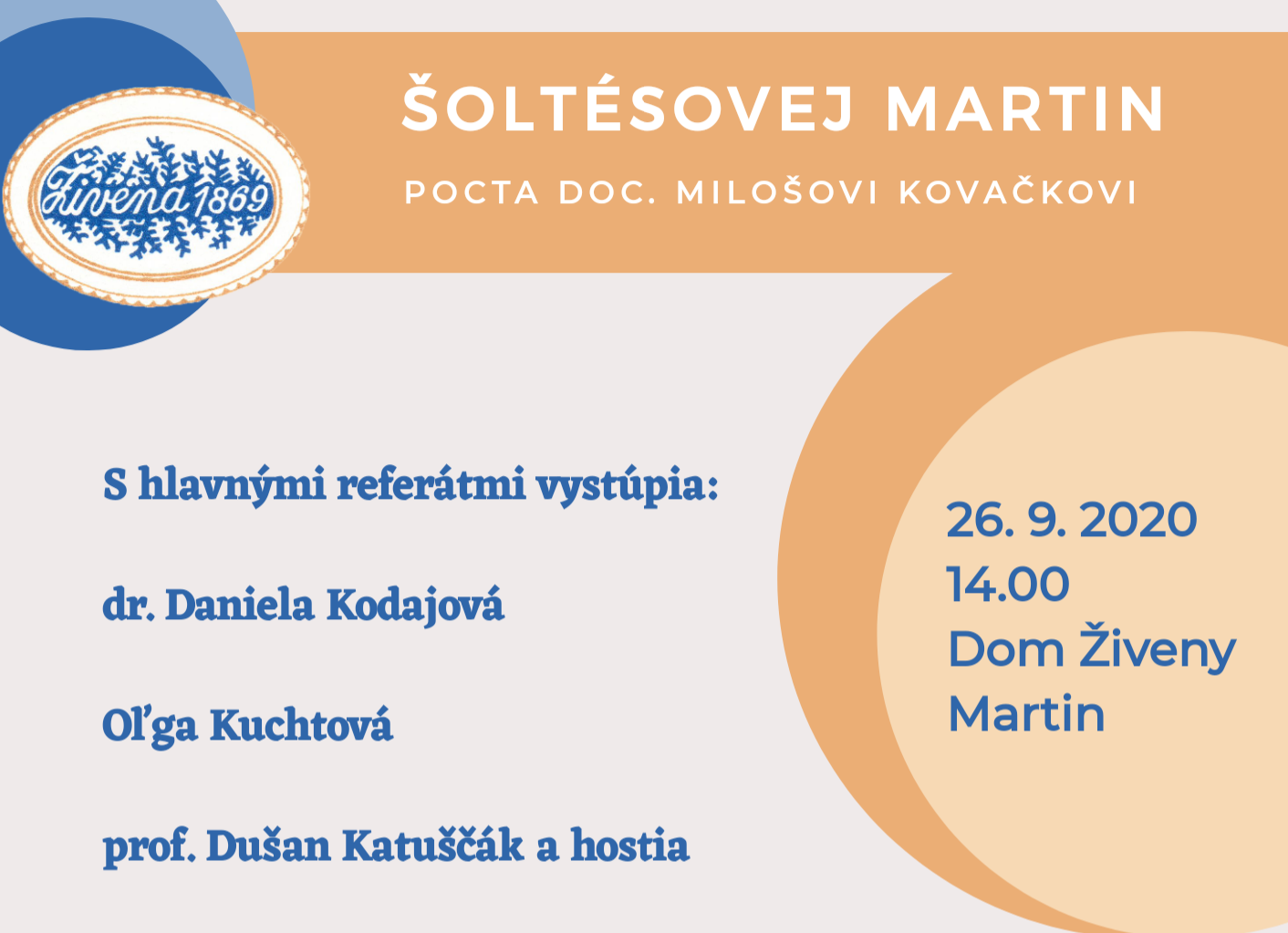 Živena 1869

ŠOLTÉSOVEJ MARTIN

POCTA DOC. MILOŠOVI KOVAČKOVI

S hlavnými referátmi vystúpia:

dr. Daniela Kodajová

Oľga Kuchtová

prof. Dušan Katuščák a hostia

26. 9. 2020
14.00
Dom Živeny
Martin